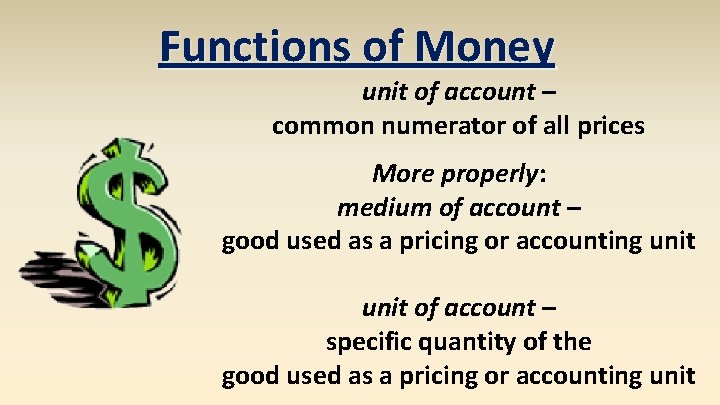 Functions of Money

unit of account – common numerator of all prices

More properly: medium of account – good used as a pricing or accounting unit

unit of account – specific quantity of the good used as a pricing or accounting unit